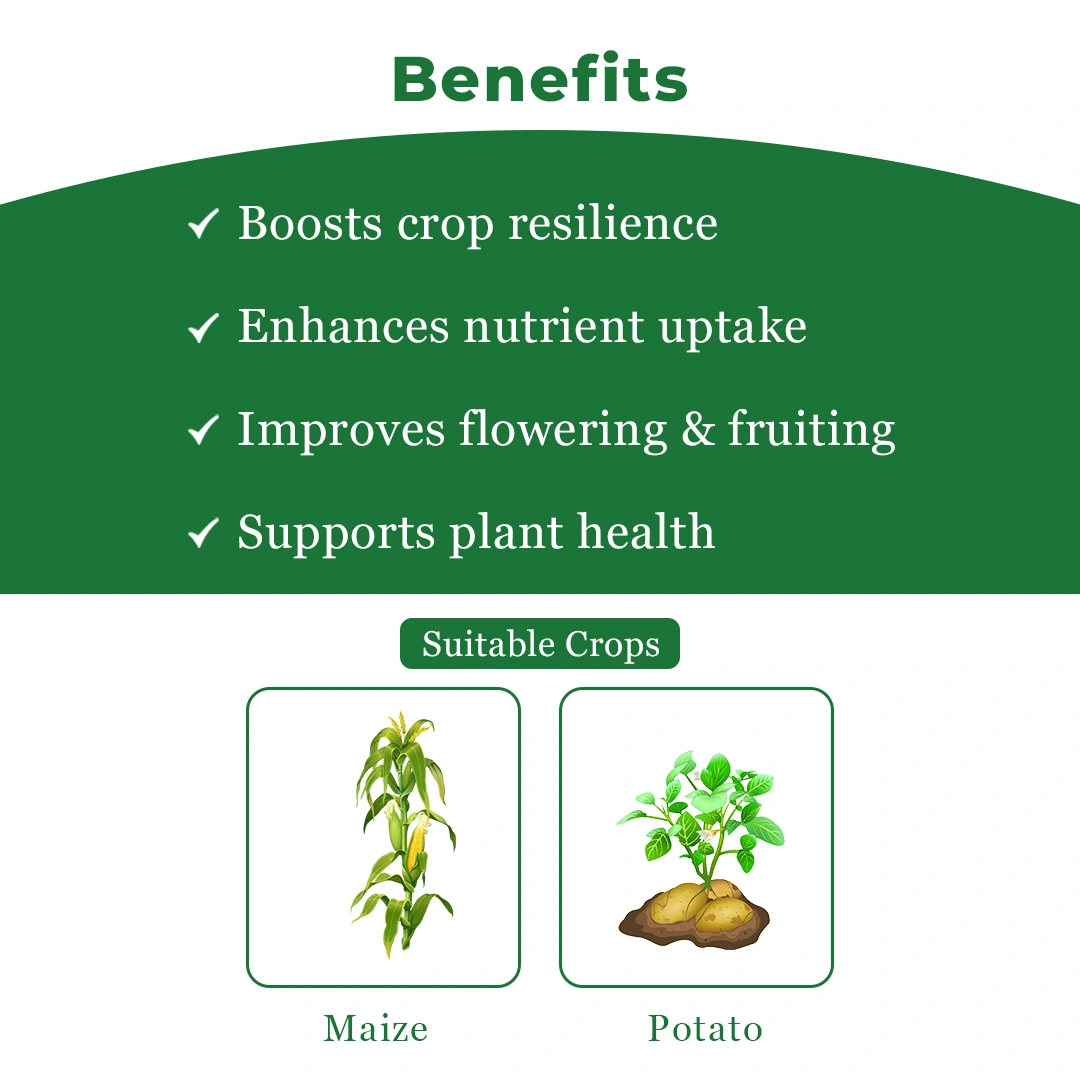 Benefits

✓ Boosts crop resilience

✓ Enhances nutrient uptake

✓ Improves flowering & fruiting

✓ Supports plant health

Suitable Crops

Maize

Potato